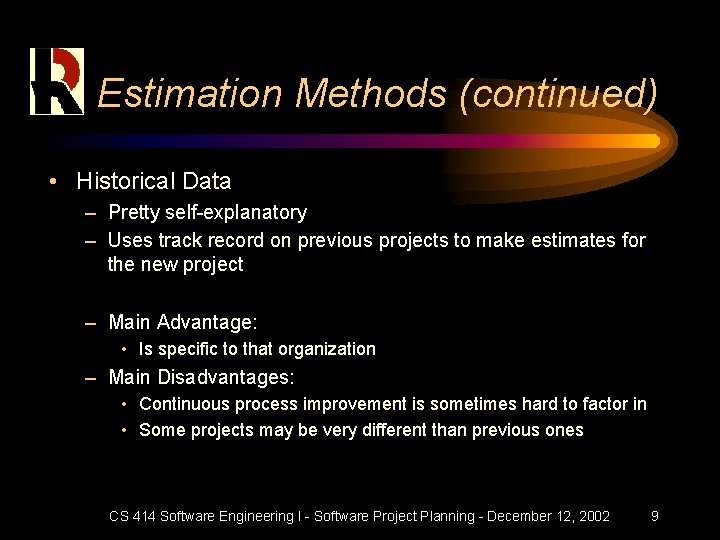 Estimation Methods (continued)

• Historical Data
– Pretty self-explanatory
– Uses track record on previous projects to make estimates for the new project

– Main Advantage:
• Is specific to that organization
– Main Disadvantages:
• Continuous process improvement is sometimes hard to factor in
• Some projects may be very different than previous ones

CS 414 Software Engineering I - Software Project Planning - December 12, 2002 9